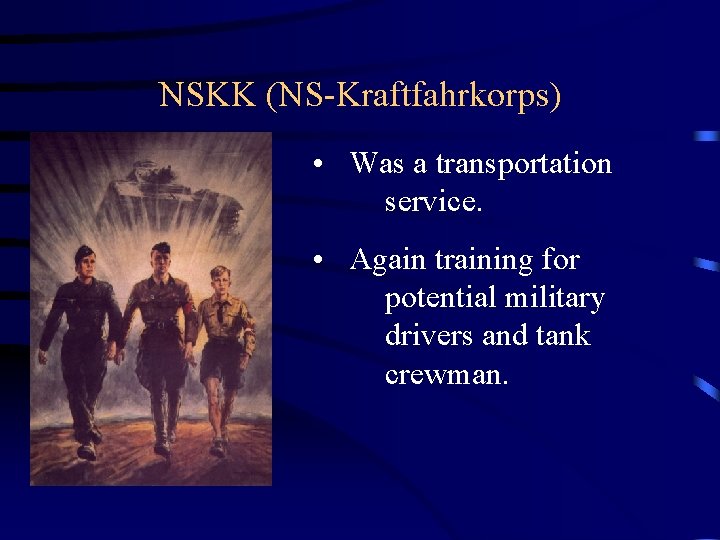 NSKK (NS-Kraftfahrkorps)

• Was a transportation service.

• Again training for potential military drivers and tank crewman.